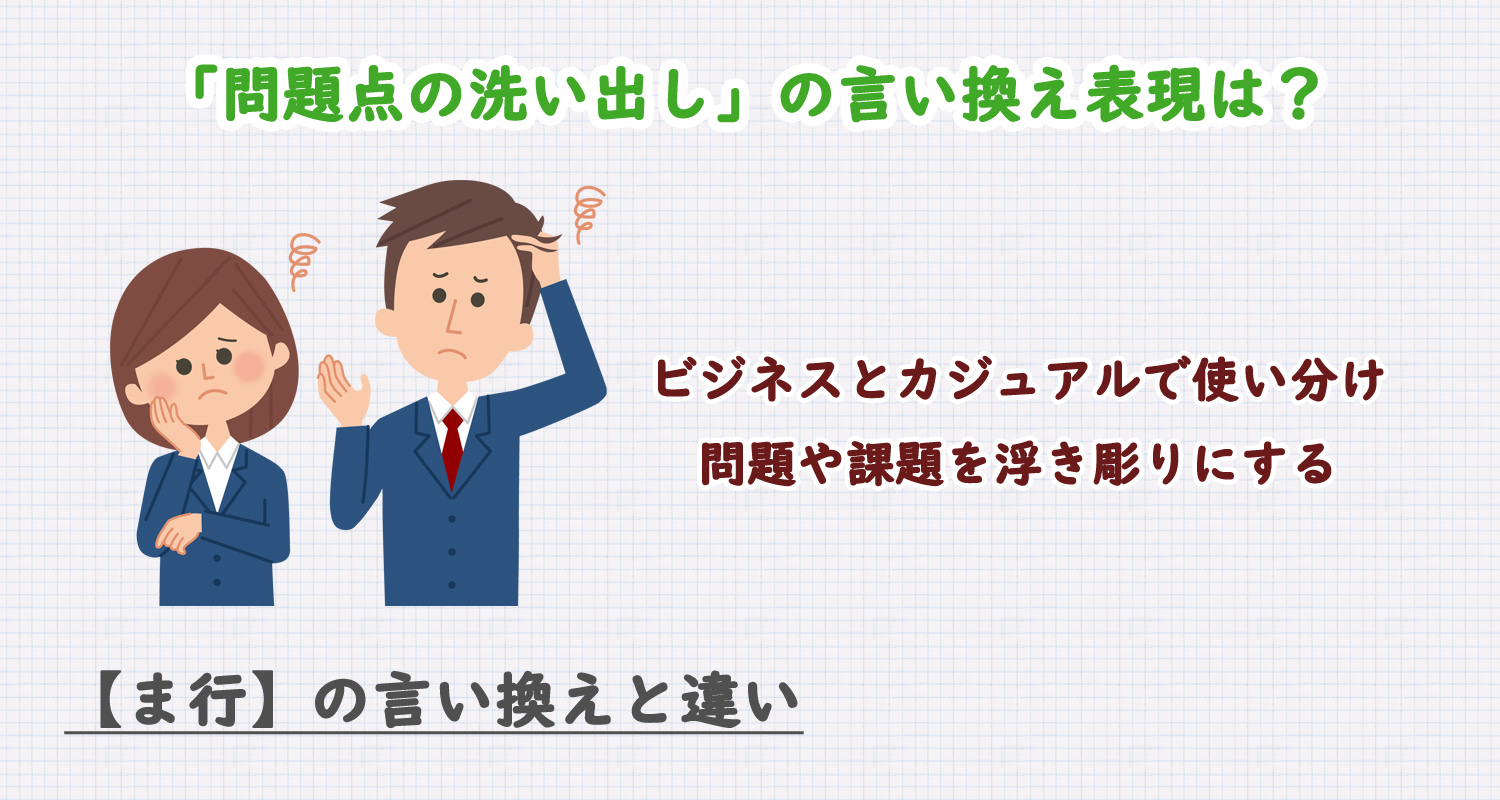 「問題点の洗い出し」の言い換え表現は？

ビジネスとカジュアルで使い分け
問題や課題を浮き彫りにする

【ま行】の言い換えと違い